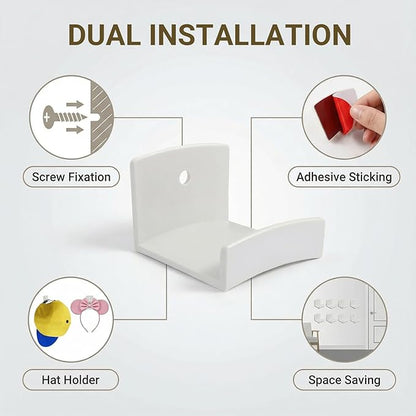 DUAL INSTALLATION

Screw Fixation

Adhesive Sticking

Hat Holder

Space Saving